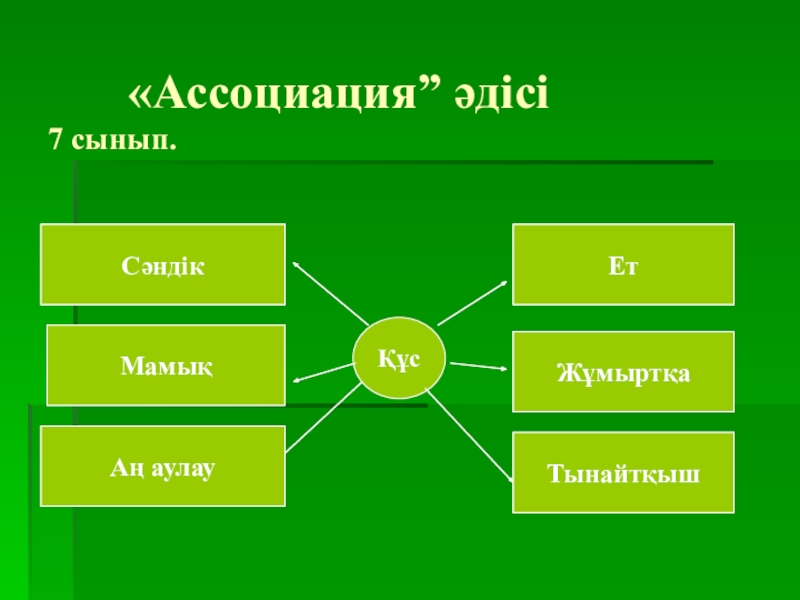 «Ассоциация” әдісі
7 сынып.

Сәндік

Мамық

Аң аулау

Құс

Ет

Жұмыртқа

Тынайтқыш